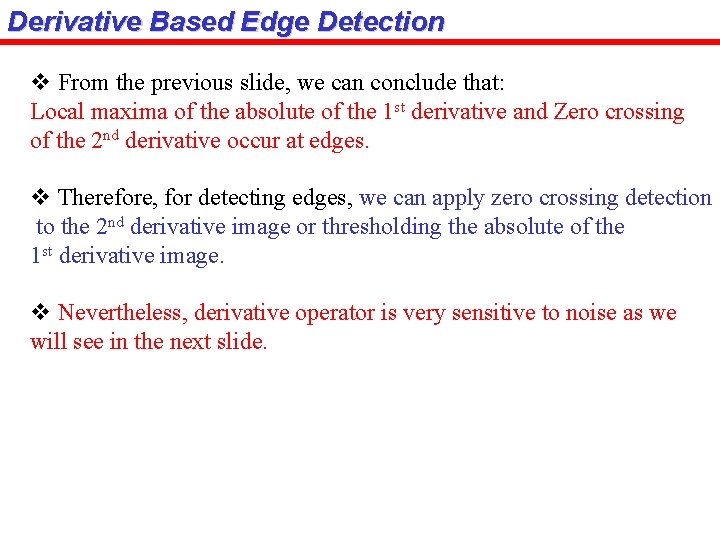 Derivative Based Edge Detection

❖ From the previous slide, we can conclude that:
Local maxima of the absolute of the 1$^{st}$ derivative and Zero crossing of the 2$^{nd}$ derivative occur at edges.

❖ Therefore, for detecting edges, we can apply zero crossing detection to the 2$^{nd}$ derivative image or thresholding the absolute of the 1$^{st}$ derivative image.

❖ Nevertheless, derivative operator is very sensitive to noise as we will see in the next slide.